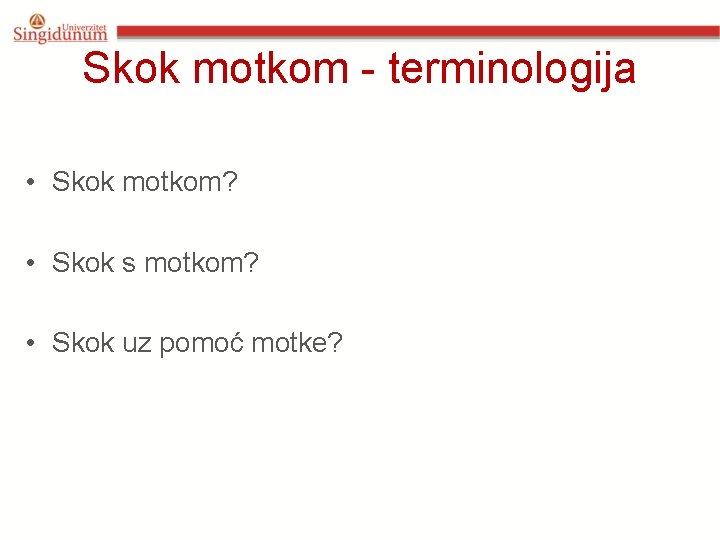 Univerzitet
Singidunum

Skok motkom - terminologija

• Skok motkom?

• Skok s motkom?

• Skok uz pomoć motke?